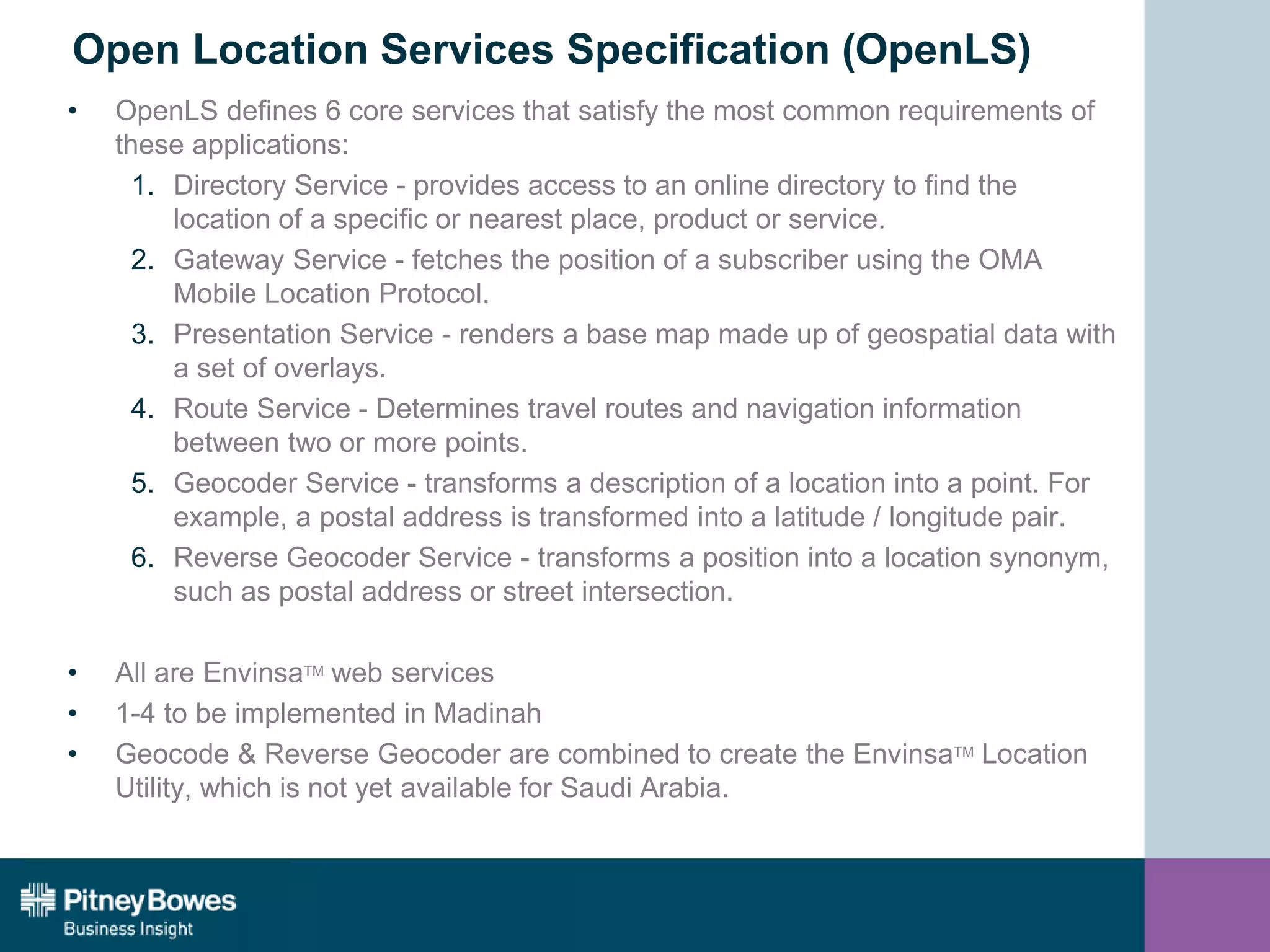 Open Location Services Specification (OpenLS)

• OpenLS defines 6 core services that satisfy the most common requirements of these applications:

1. Directory Service - provides access to an online directory to find the location of a specific or nearest place, product or service.
2. Gateway Service - fetches the position of a subscriber using the OMA Mobile Location Protocol.
3. Presentation Service - renders a base map made up of geospatial data with a set of overlays.
4. Route Service - Determines travel routes and navigation information between two or more points.
5. Geocoder Service - transforms a description of a location into a point. For example, a postal address is transformed into a latitude / longitude pair.
6. Reverse Geocoder Service - transforms a position into a location synonym, such as postal address or street intersection.

• All are Envinsa™ web services
• 1-4 to be implemented in Madinah
• Geocode & Reverse Geocoder are combined to create the Envinsa™ Location Utility, which is not yet available for Saudi Arabia.

Pitney Bowes
Business Insight